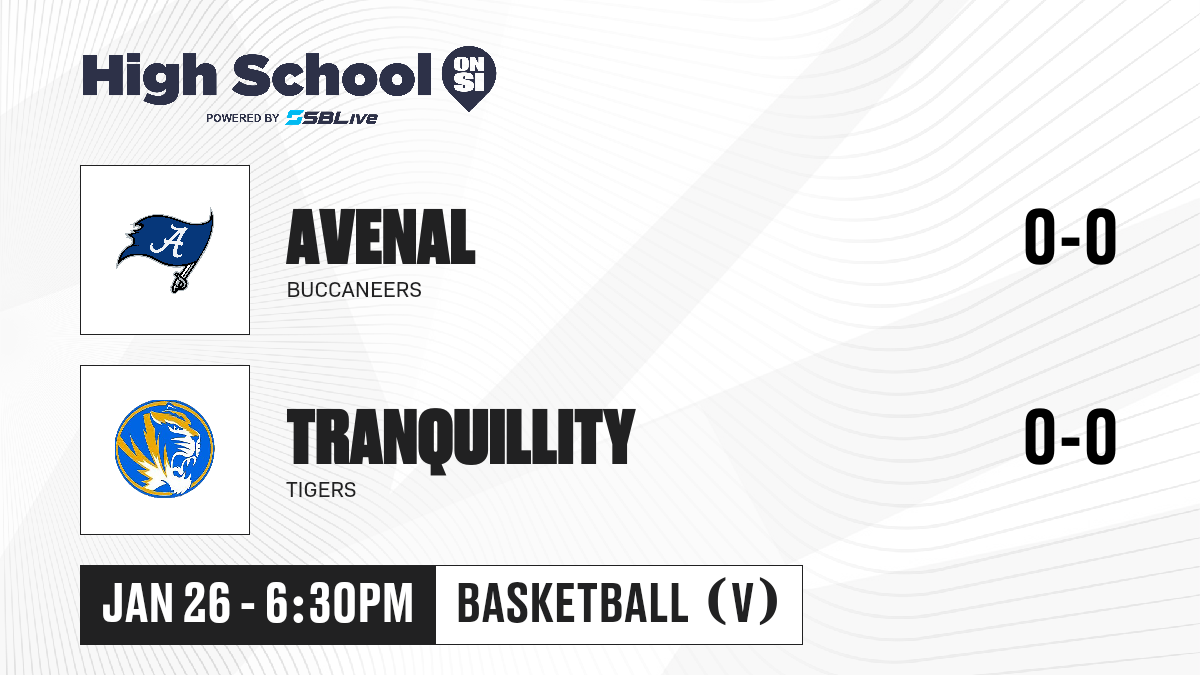 High School ON SI
POWERED BY SBLive

AVENAL
BUCCANEERS
0-0

TRANQUILLITY
TIGERS
0-0

JAN 26 - 6:30PM
BASKETBALL (V)